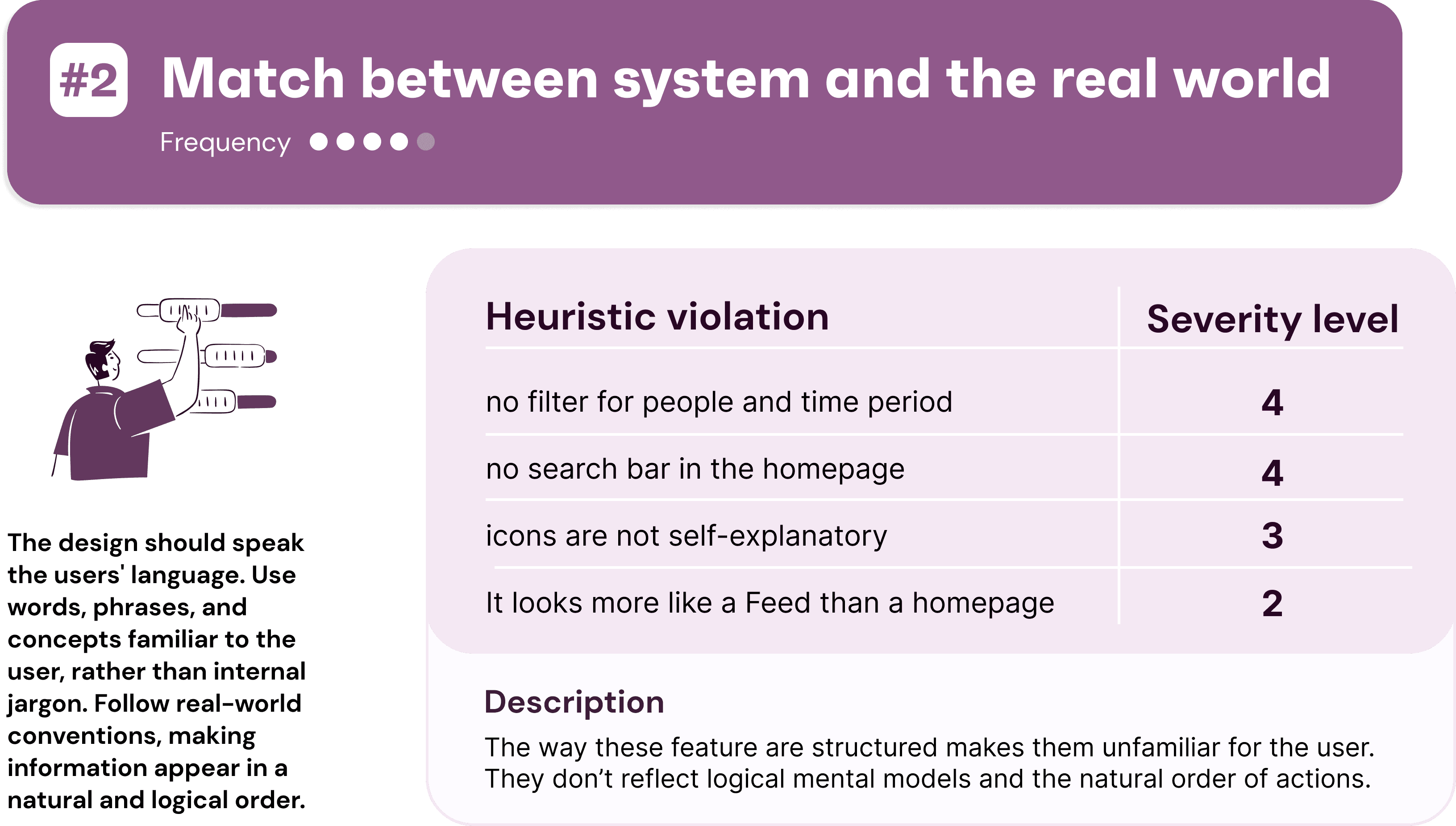 #2 Match between system and the real world

Frequency

The design should speak the users' language. Use words, phrases, and concepts familiar to the user, rather than internal jargon. Follow real-world conventions, making information appear in a natural and logical order.

| Heuristic violation | Severity level |
|---|---|
| no filter for people and time period | 4 |
| no search bar in the homepage | 4 |
| icons are not self-explanatory | 3 |
| It looks more like a Feed than a homepage | 2 |

Description

The way these feature are structured makes them unfamiliar for the user. They don't reflect logical mental models and the natural order of actions.